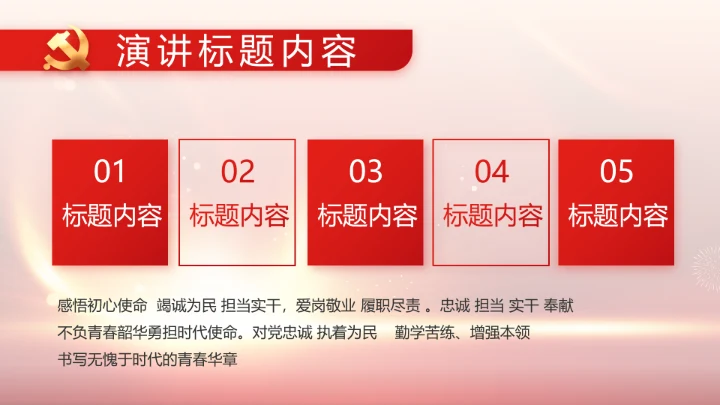 演讲标题内容

01
标题内容

02
标题内容

03
标题内容

04
标题内容

05
标题内容

感悟初心使命 竭诚为民 担当实干，爱岗敬业 履职尽责 。忠诚 担当 实干 奉献 不负青春韶华勇担时代使命。对党忠诚 执着为民 勤学苦练、增强本领 书写无愧于时代的青春华章